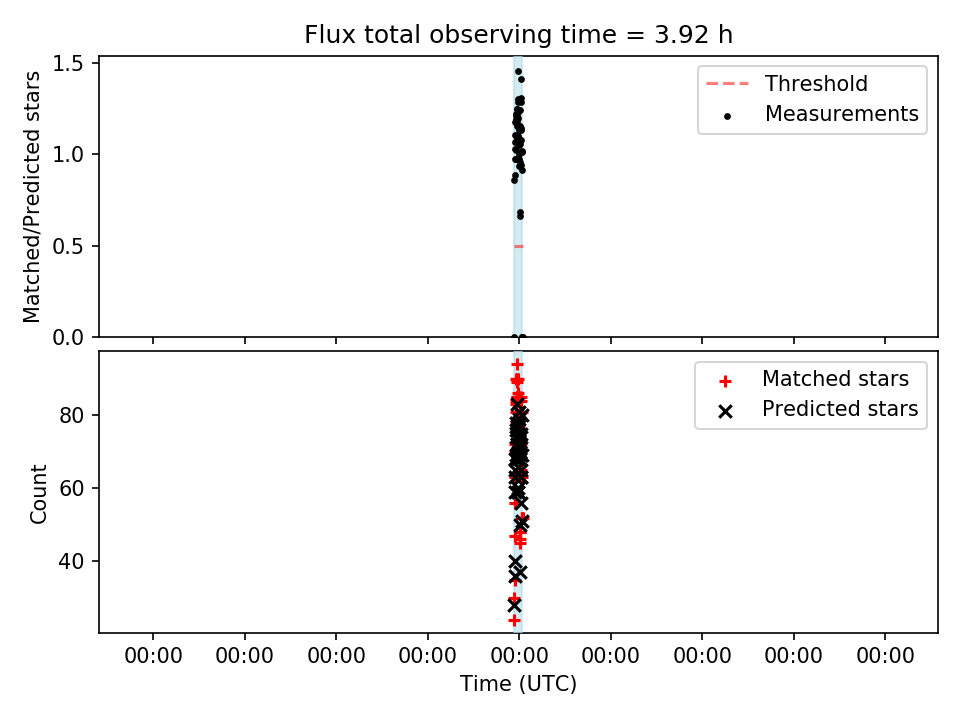 Flux total observing time = 3.92 h

Matched/Predicted stars

1.5
1.0
0.5
0.0

Threshold
Measurements

Count

80
60
40

Matched stars
Predicted stars

00:00 00:00 00:00 00:00 00:00 00:00 00:00 00:00 00:00

Time (UTC)